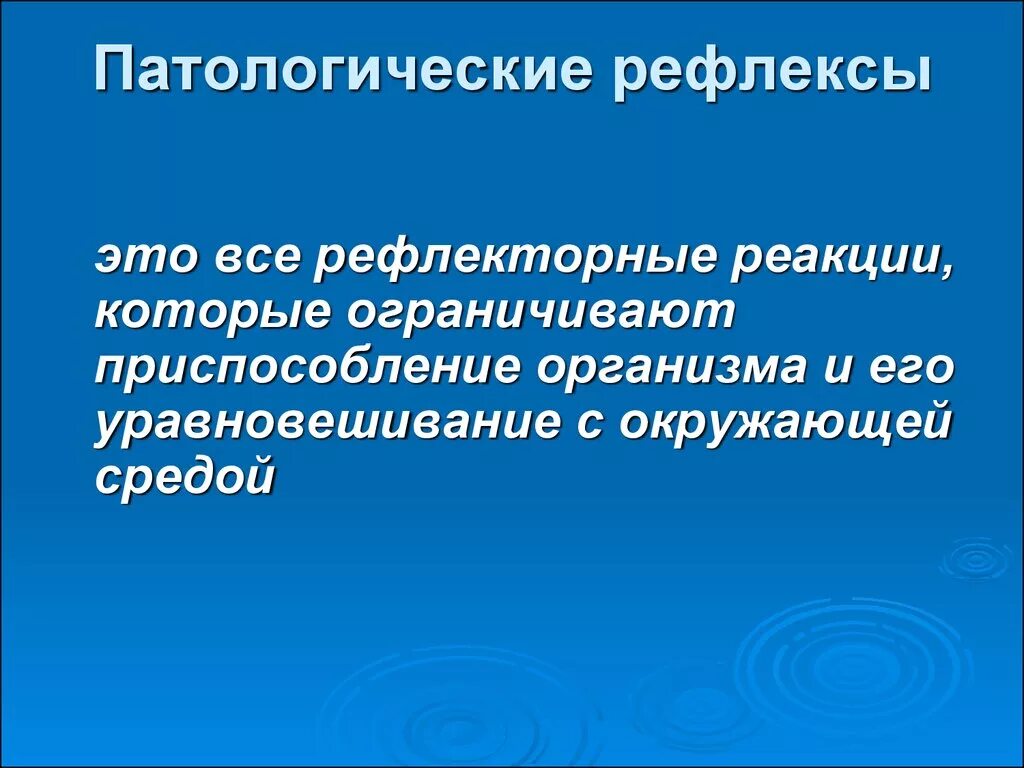 Патологические рефлексы

это все рефлекторные реакции, которые ограничивают приспособление организма и его уравновешивание с окружающей средой